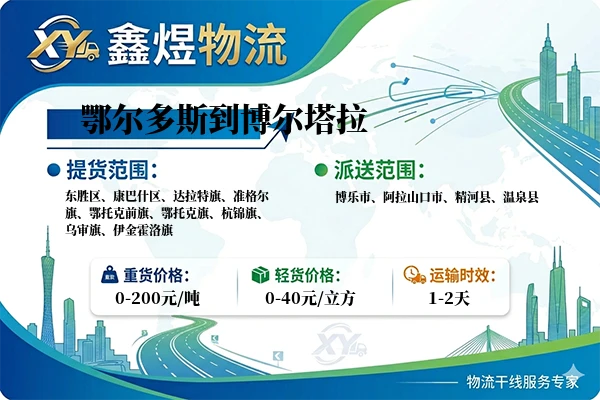 XY 鑫煜物流

鄂尔多斯到博尔塔拉

提货范围：
东胜区、康巴什区、达拉特旗、准格尔旗、鄂托克前旗、鄂托克旗、杭锦旗、乌审旗、伊金霍洛旗

派送范围：
博乐市、阿拉山口市、精河县、温泉县

重货价格:
0-200元/吨

轻货价格:
0-40元/立方

运输时效:
1-2天

XY

物流干线服务专家